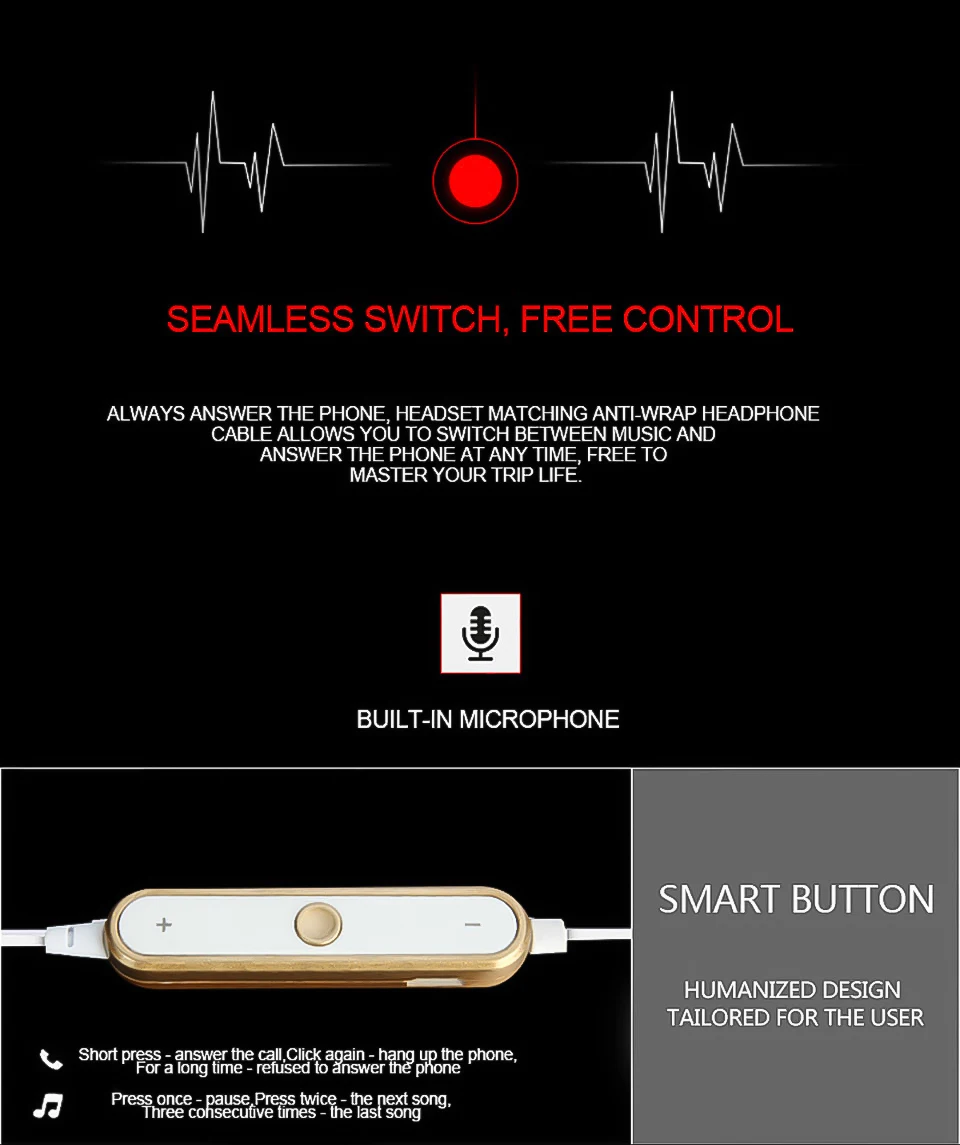 SEAMLESS SWITCH, FREE CONTROL

ALWAYS ANSWER THE PHONE, HEADSET MATCHING ANTI-WRAP HEADPHONE CABLE ALLOWS YOU TO SWITCH BETWEEN MUSIC AND ANSWER THE PHONE AT ANY TIME, FREE TO MASTER YOUR TRIP LIFE.

BUILT-IN MICROPHONE

+

−

Short press - answer the call,Click again - hang up the phone, For a long time - refused to answer the phone

Press once - pause,Press twice - the next song, Three consecutive times - the last song

SMART BUTTON

HUMANIZED DESIGN
TAILORED FOR THE USER